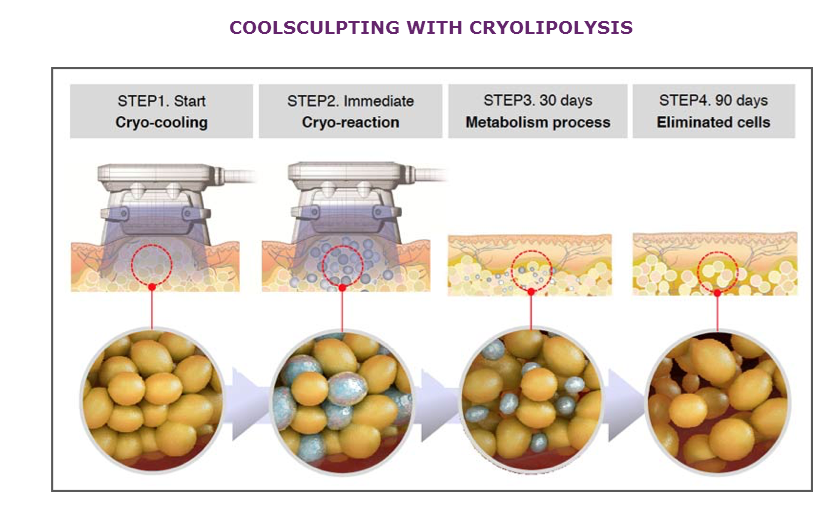 COOLSCULPTING WITH CRYOLIPOLYSIS

STEP1. Start
Cryo-cooling

STEP2. Immediate
Cryo-reaction

STEP3. 30 days
Metabolism process

STEP4. 90 days
Eliminated cells